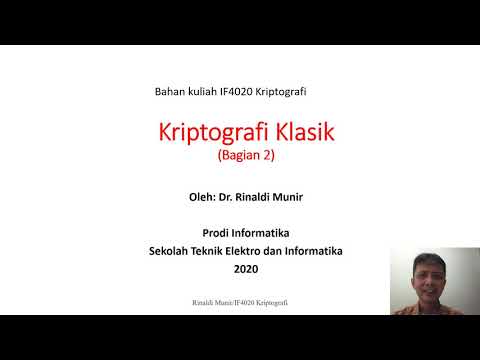 Bahan kuliah IF4020 Kriptografi

Kriptografi Klasik
(Bagian 2)

Oleh: Dr. Rinaldi Munir

Prodi Informatika
Sekolah Teknik Elektro dan Informatika
2020

Rinaldi Munir/IF4020 Kriptografi